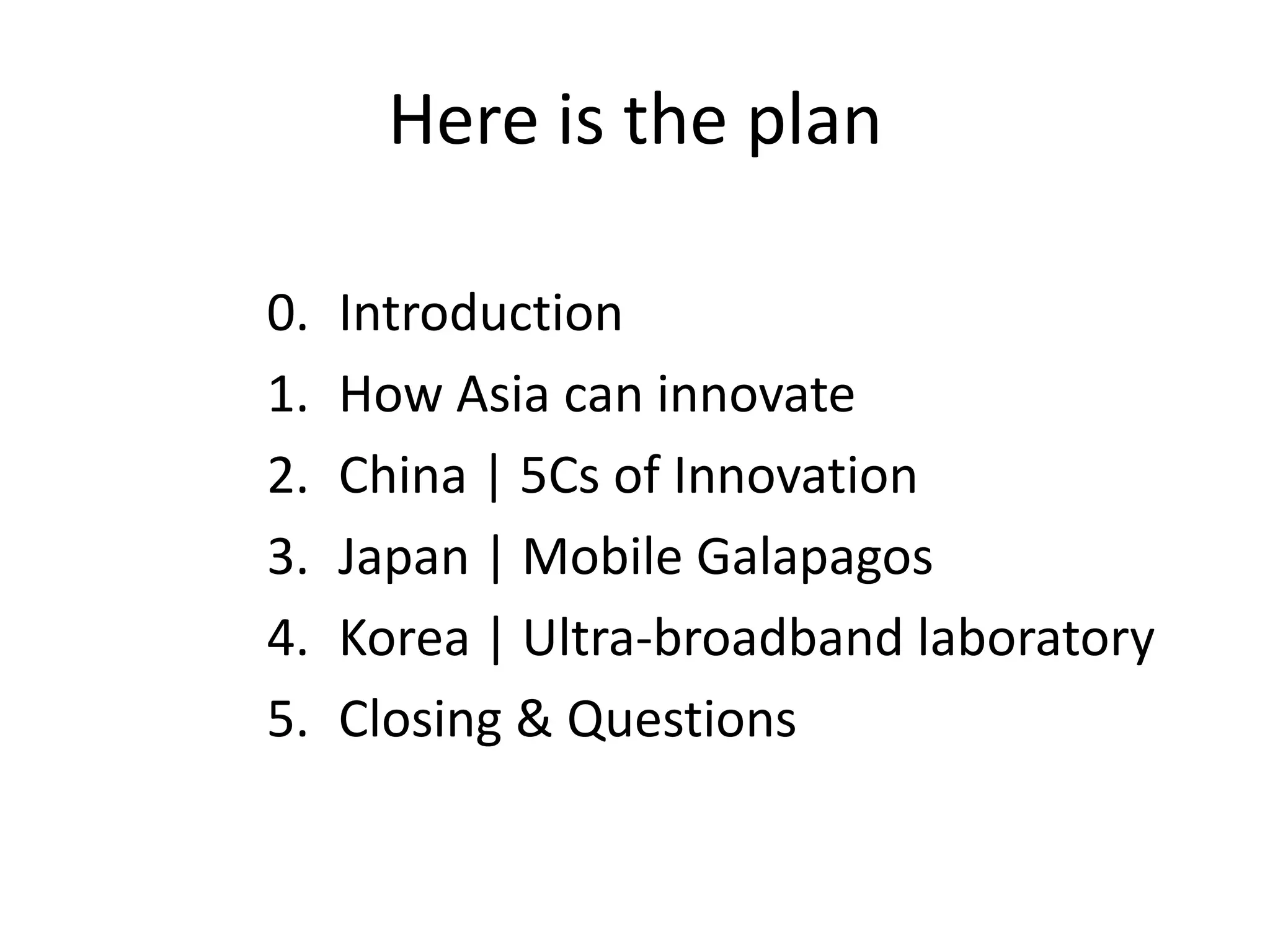 Here is the plan

0. Introduction
1. How Asia can innovate
2. China | 5Cs of Innovation
3. Japan | Mobile Galapagos
4. Korea | Ultra-broadband laboratory
5. Closing & Questions